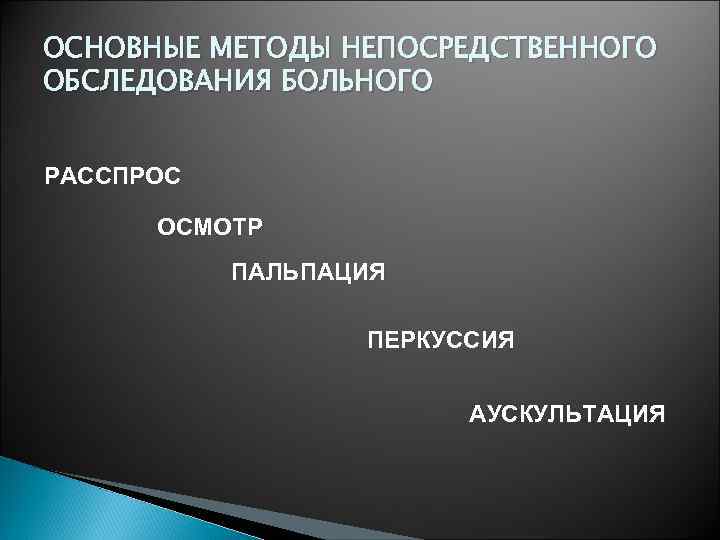 ОСНОВНЫЕ МЕТОДЫ НЕПОСРЕДСТВЕННОГО ОБСЛЕДОВАНИЯ БОЛЬНОГО

РАССПРОС

ОСМОТР

ПАЛЬПАЦИЯ

ПЕРКУССИЯ

АУСКУЛЬТАЦИЯ